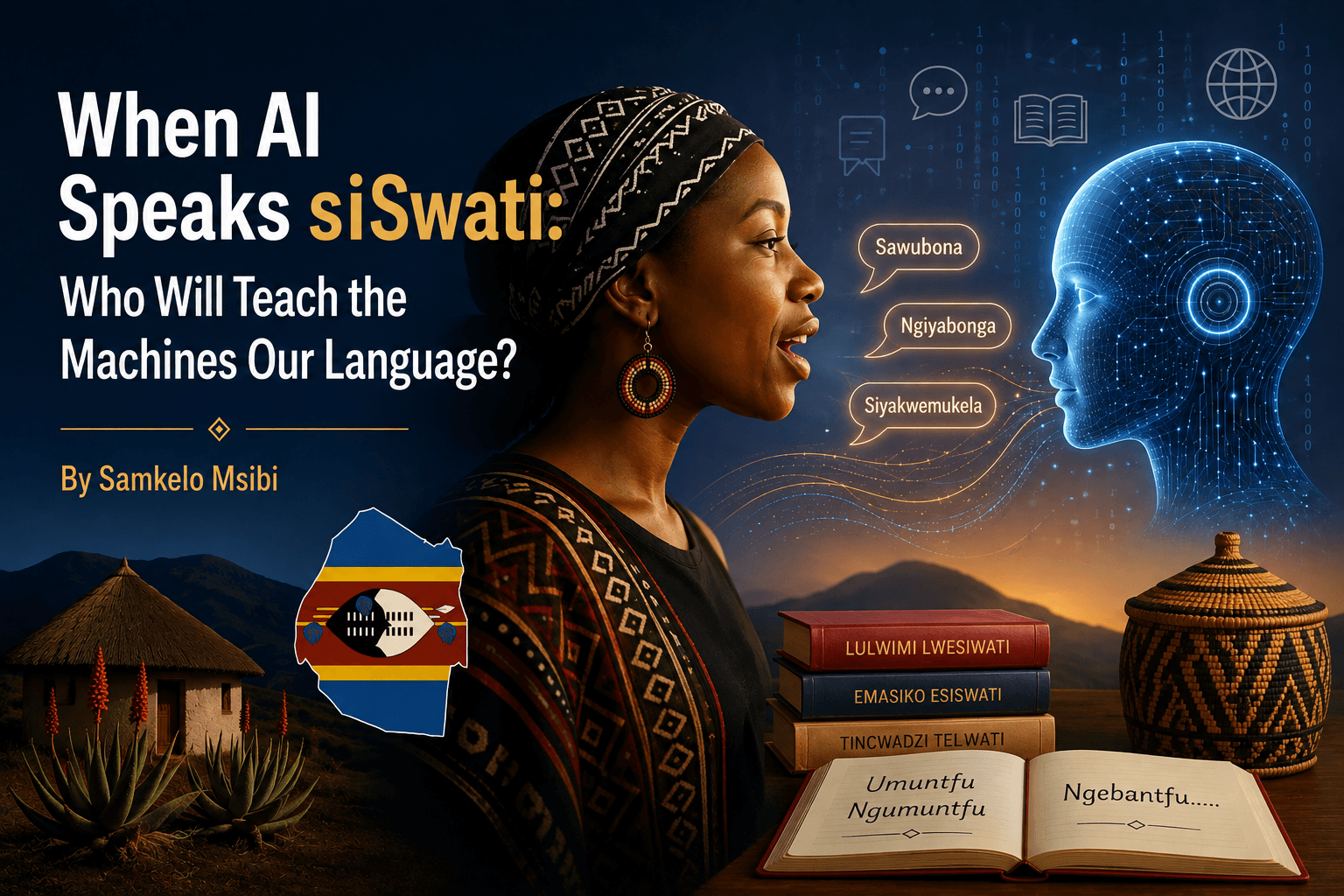 When AI Speaks siSwati: Who Will Teach the Machines Our Language?

By Samkelo Msibi

Sawubona

Ngiyabonga

Siyakwemukela

LULWIMI LWESIWATI

EMASIKO ESISWATI

TINCWADZI TELWATI

Umuntfu Ngumuntfu

Ngebantfu.....